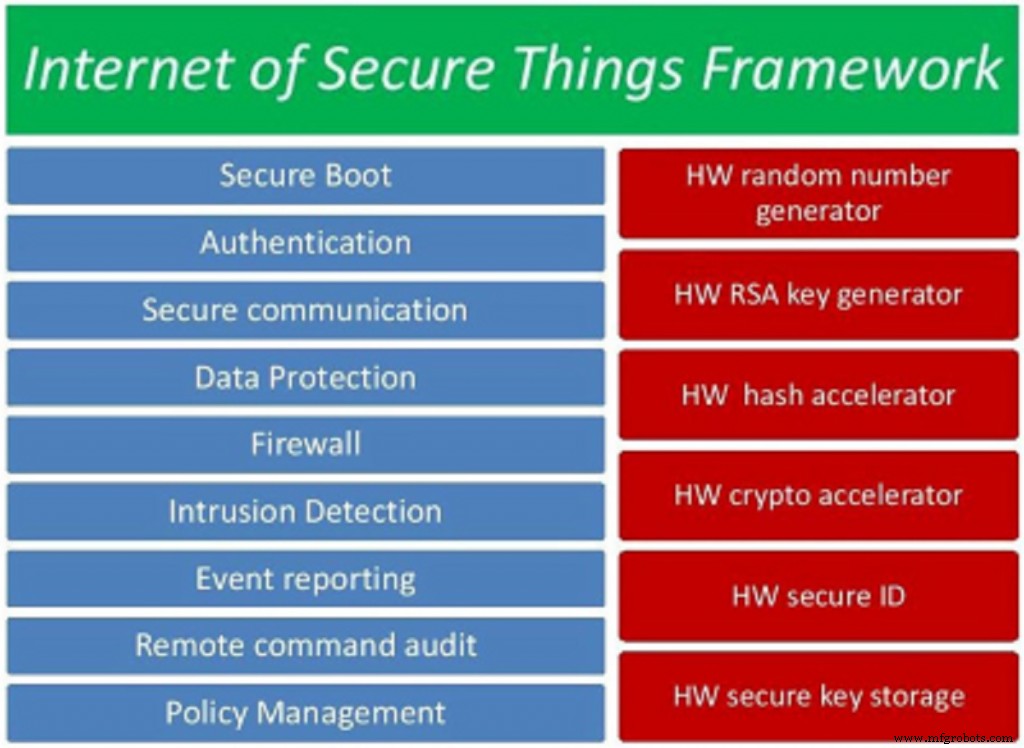 Internet of Secure Things Framework

Secure Boot
Authentication
Secure communication
Data Protection
Firewall
Intrusion Detection
Event reporting
Remote command audit
Policy Management

HW random number generator
HW RSA key generator
HW hash accelerator
HW crypto accelerator
HW secure ID
HW secure key storage

www.mfgrobots.com